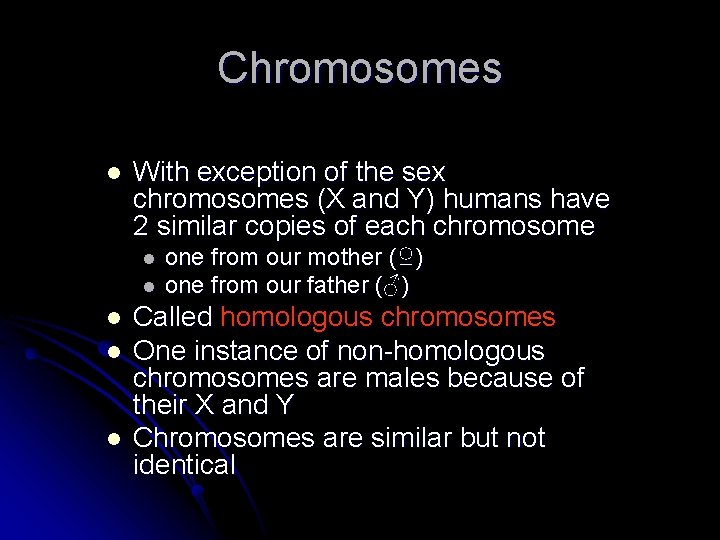 Chromosomes

- With exception of the sex chromosomes (X and Y) humans have 2 similar copies of each chromosome
  - one from our mother (♀)
  - one from our father (♂)
- Called homologous chromosomes
- One instance of non-homologous chromosomes are males because of their X and Y
- Chromosomes are similar but not identical